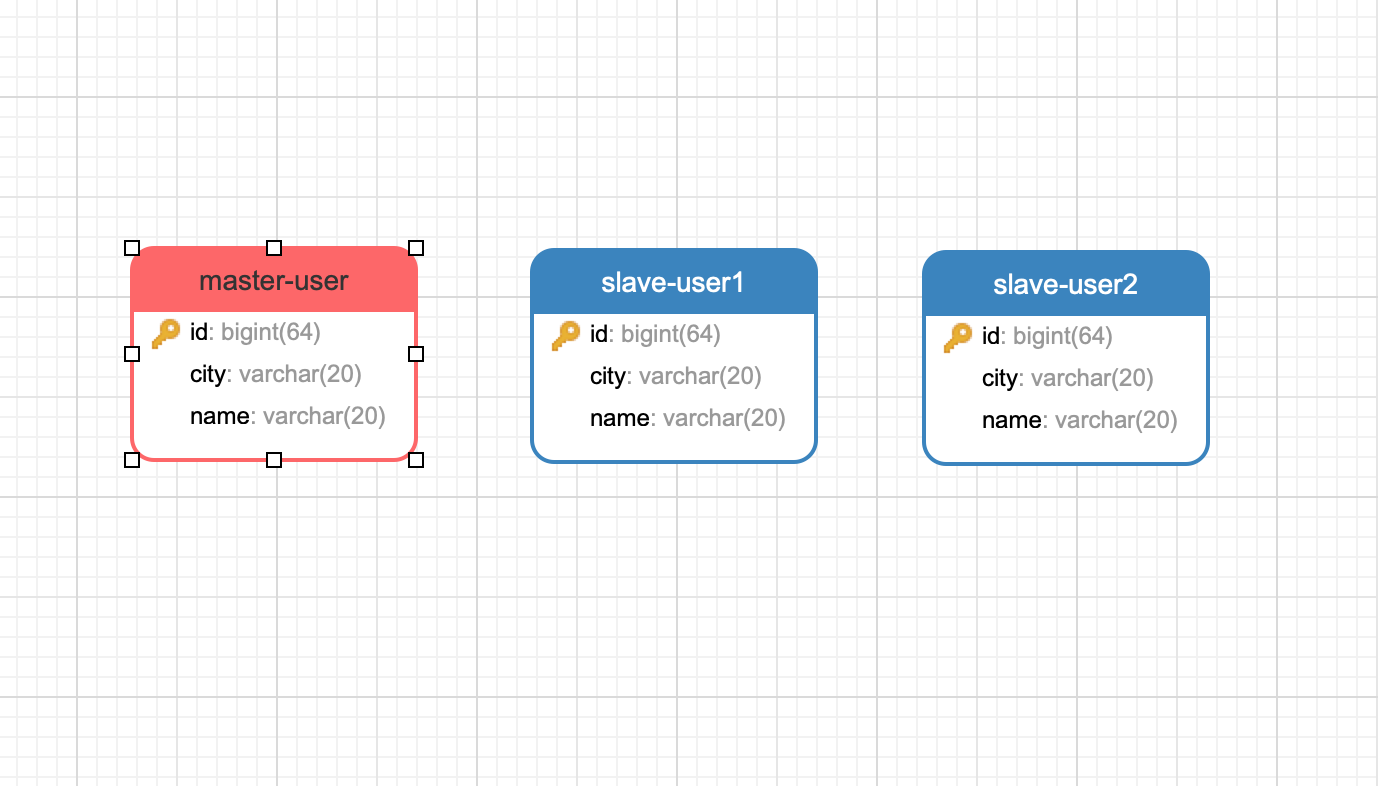 master-user

id: bigint(64)
city: varchar(20)
name: varchar(20)

slave-user1

id: bigint(64)
city: varchar(20)
name: varchar(20)

slave-user2

id: bigint(64)
city: varchar(20)
name: varchar(20)